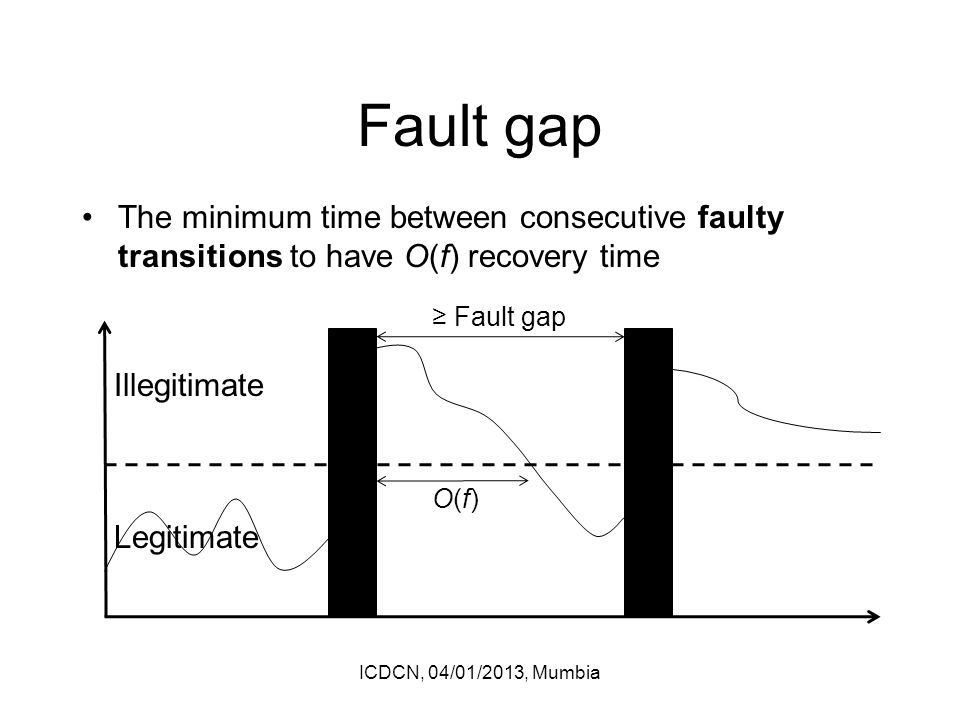 Fault gap

• The minimum time between consecutive **faulty transitions** to have $O(f)$ recovery time

≥ Fault gap

Illegitimate

$O(f)$

Legitimate

ICDCN, 04/01/2013, Mumbia